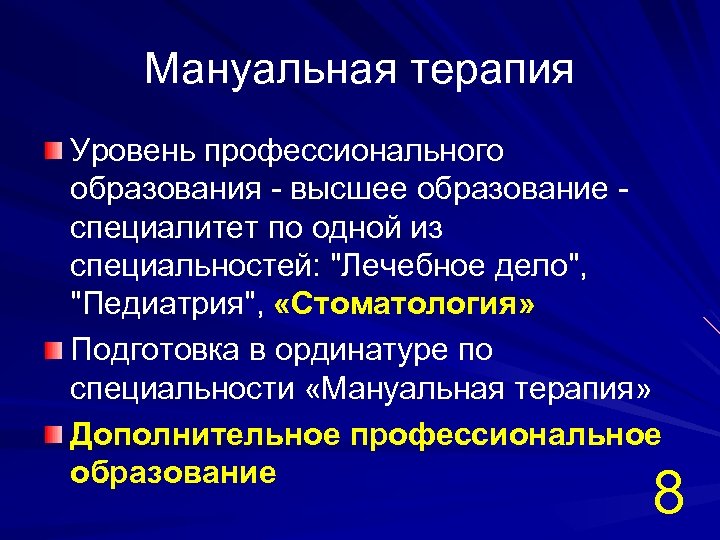 Мануальная терапия

Уровень профессионального образования - высшее образование - специалитет по одной из специальностей: "Лечебное дело", "Педиатрия", «Стоматология»

Подготовка в ординатуре по специальности «Мануальная терапия»

Дополнительное профессиональное образование

8